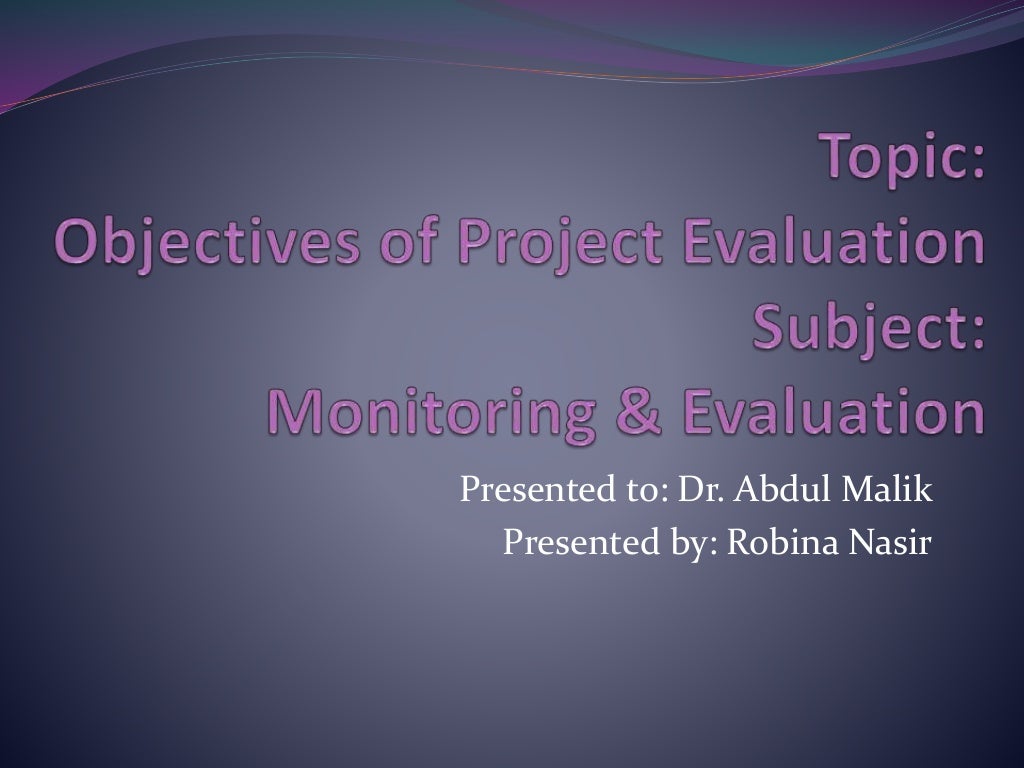 Topic:
Objectives of Project Evaluation
Subject:
Monitoring & Evaluation

Presented to: Dr. Abdul Malik
Presented by: Robina Nasir